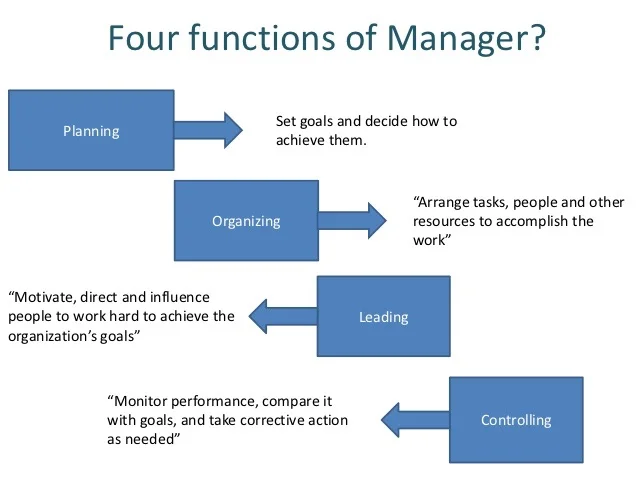 Four functions of Manager?

Planning

Set goals and decide how to achieve them.

Organizing

“Arrange tasks, people and other resources to accomplish the work”

“Motivate, direct and influence people to work hard to achieve the organization’s goals”

Leading

“Monitor performance, compare it with goals, and take corrective action as needed”

Controlling